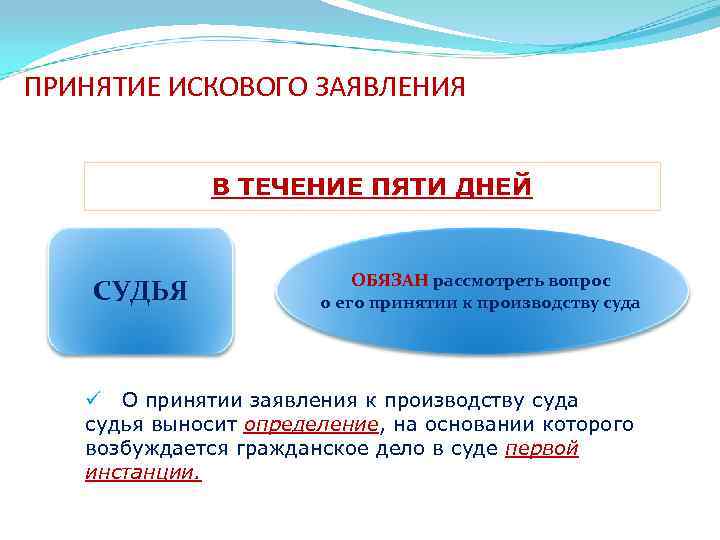 ПРИНЯТИЕ ИСКОВОГО ЗАЯВЛЕНИЯ

В ТЕЧЕНИЕ ПЯТИ ДНЕЙ

СУДЬЯ

ОБЯЗАН рассмотреть вопрос о его принятии к производству суда

✓ О принятии заявления к производству суда судья выносит определение, на основании которого возбуждается гражданское дело в суде первой инстанции.